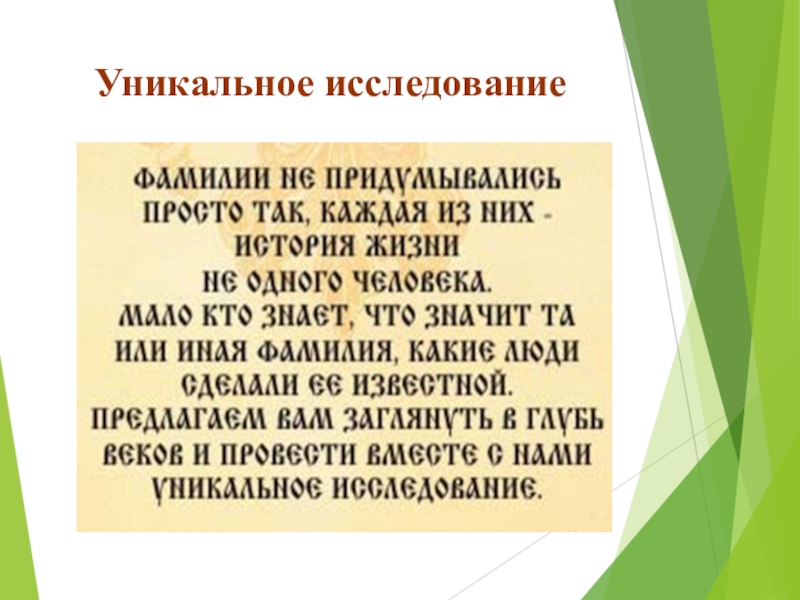 Уникальное исследование

ФАМИЛИИ НЕ ПРИДУМЫВАЛИСЬ ПРОСТО ТАК, КАЖДАЯ ИЗ НИХ - ИСТОРИЯ ЖИЗНИ НЕ ОДНОГО ЧЕЛОВЕКА.
МАЛО КТО ЗНАЕТ, ЧТО ЗНАЧИТ ТА ИЛИ ИНАЯ ФАМИЛИЯ, КАКИЕ ЛЮДИ СДЕЛАЛИ ЕЕ ИЗВЕСТНОЙ.
ПРЕДЛАГАЕМ ВАМ ЗАГЛЯНУТЬ В ГЛУБЬ ВЕКОВ И ПРОВЕСТИ ВМЕСТЕ С НАМИ УНИКАЛЬНОЕ ИССЛЕДОВАНИЕ.